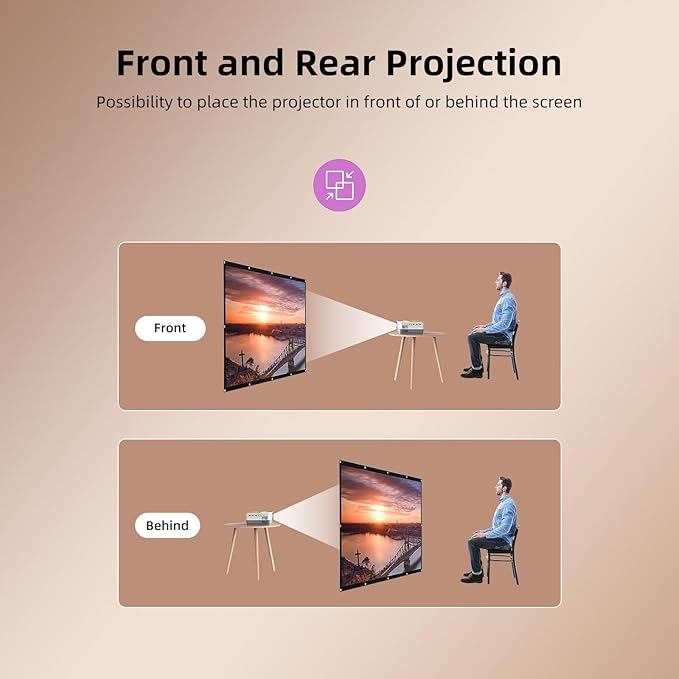 Front and Rear Projection

Possibility to place the projector in front of or behind the screen

Front

Behind